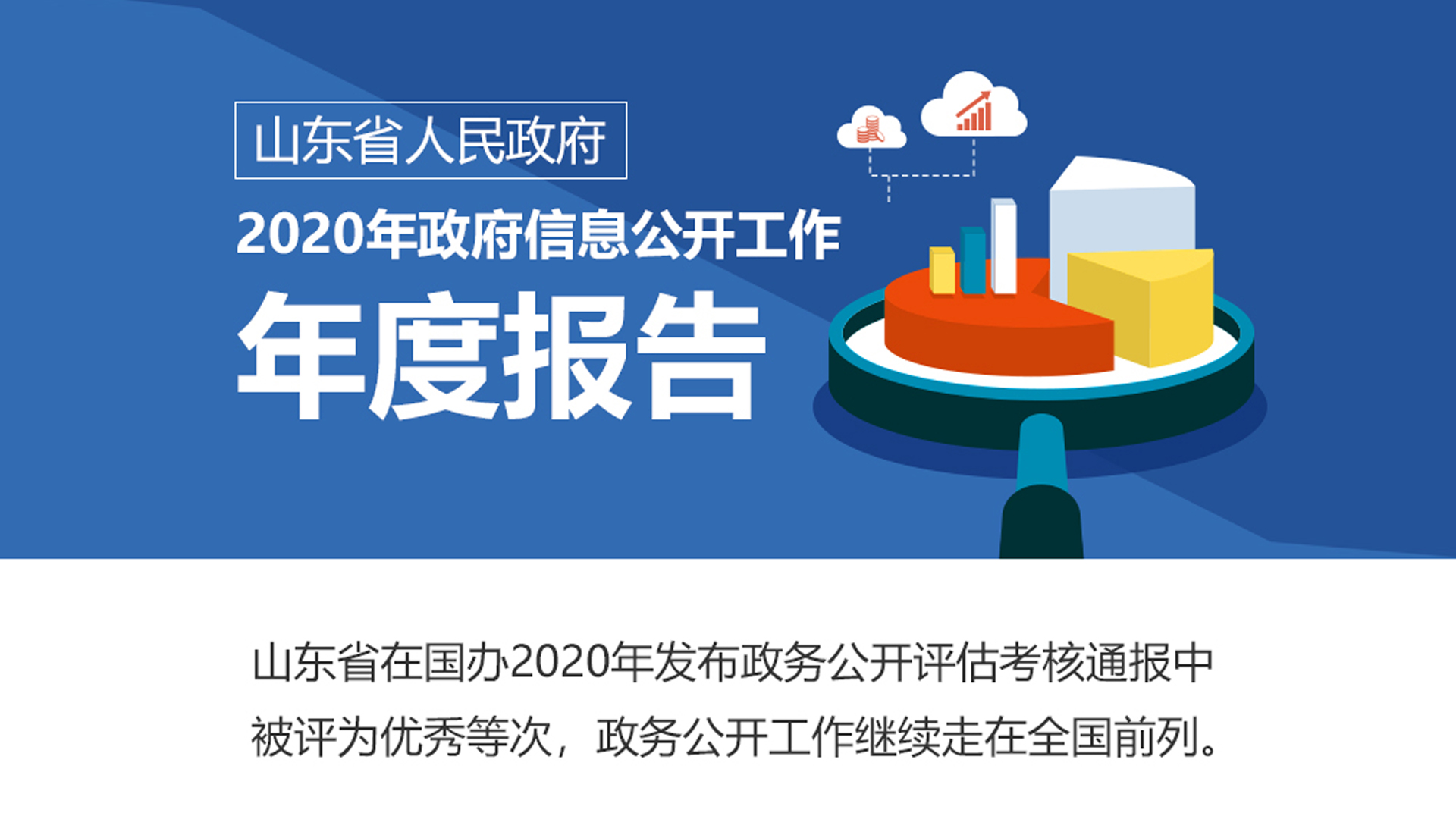 山东省人民政府

2020年政府信息公开工作

年度报告

山东省在国办2020年发布政务公开评估考核通报中被评为优秀等次，政务公开工作继续走在全国前列。